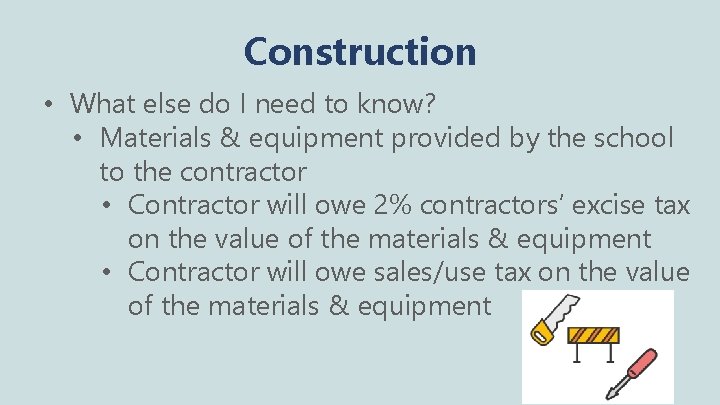 Construction

• What else do I need to know?
  • Materials & equipment provided by the school to the contractor
    • Contractor will owe 2% contractors' excise tax on the value of the materials & equipment
    • Contractor will owe sales/use tax on the value of the materials & equipment